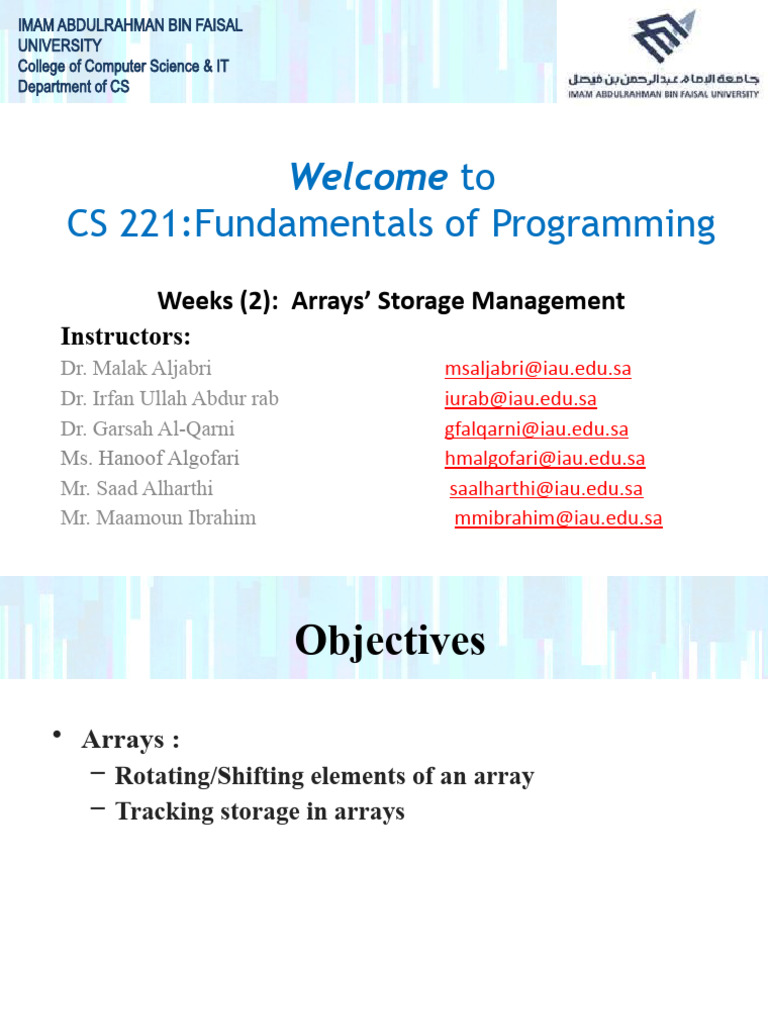 IMAM ABDULRAHMAN BIN FAISAL UNIVERSITY
College of Computer Science & IT
Department of CS

جامعة الإمام عبدالرحمن بن فيصل
IMAM ABDULRAHMAN BIN FAISAL UNIVERSITY

Welcome to
CS 221:Fundamentals of Programming

Weeks (2): Arrays' Storage Management

Instructors:
Dr. Malak Aljabri msaljabri@iau.edu.sa
Dr. Irfan Ullah Abdur rab iurab@iau.edu.sa
Dr. Garsah Al-Qarni gfalqarni@iau.edu.sa
Ms. Hanoof Algofari hmalgofari@iau.edu.sa
Mr. Saad Alharthi saalharthi@iau.edu.sa
Mr. Maamoun Ibrahim mmibrahim@iau.edu.sa

Objectives

• Arrays :
– Rotating/Shifting elements of an array
– Tracking storage in arrays